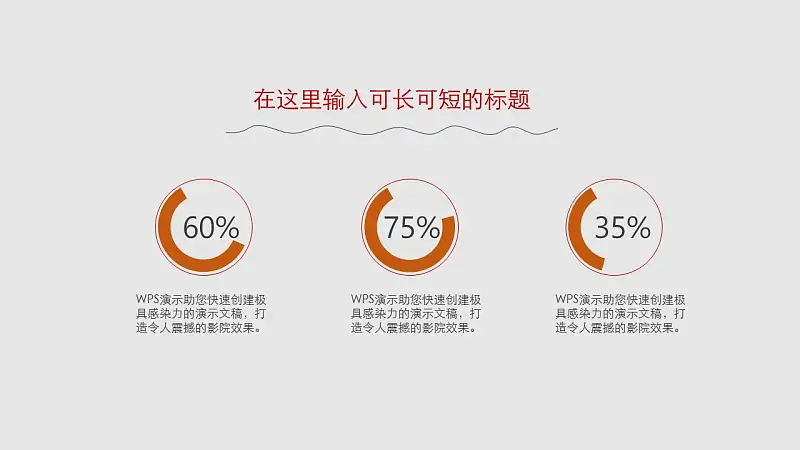 在这里输入可长可短的标题

60%

WPS演示助您快速创建极具感染力的演示文稿，打造令人震撼的影院效果。

75%

WPS演示助您快速创建极具感染力的演示文稿，打造令人震撼的影院效果。

35%

WPS演示助您快速创建极具感染力的演示文稿，打造令人震撼的影院效果。